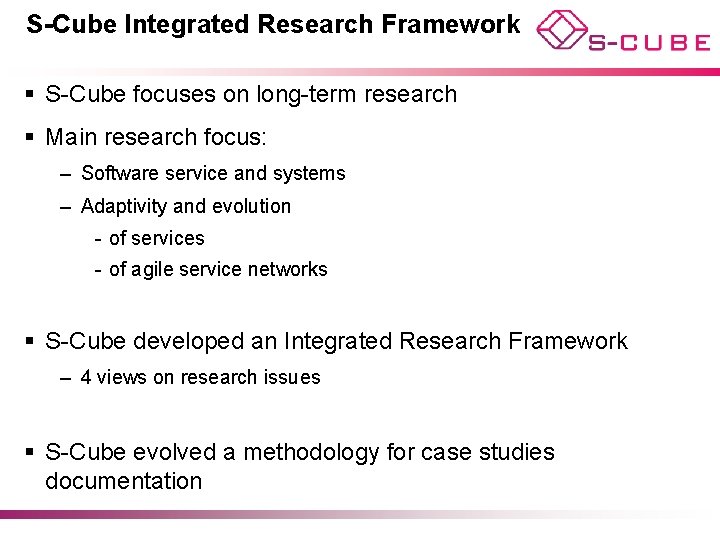 S-Cube Integrated Research Framework

S-CUBE

▪ S-Cube focuses on long-term research

▪ Main research focus:

– Software service and systems

– Adaptivity and evolution

- of services

- of agile service networks

▪ S-Cube developed an Integrated Research Framework

– 4 views on research issues

▪ S-Cube evolved a methodology for case studies documentation